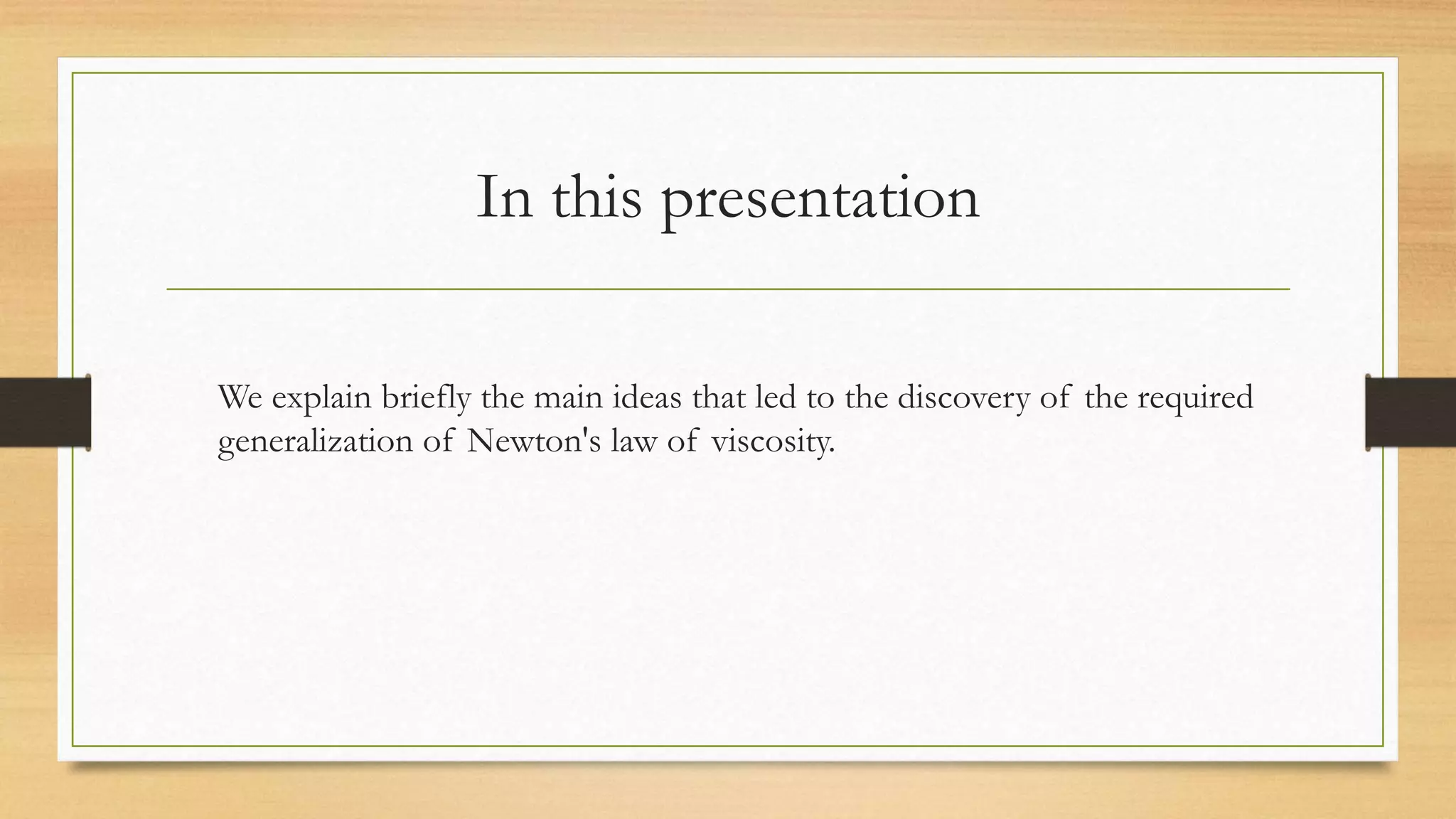 In this presentation

We explain briefly the main ideas that led to the discovery of the required generalization of Newton's law of viscosity.